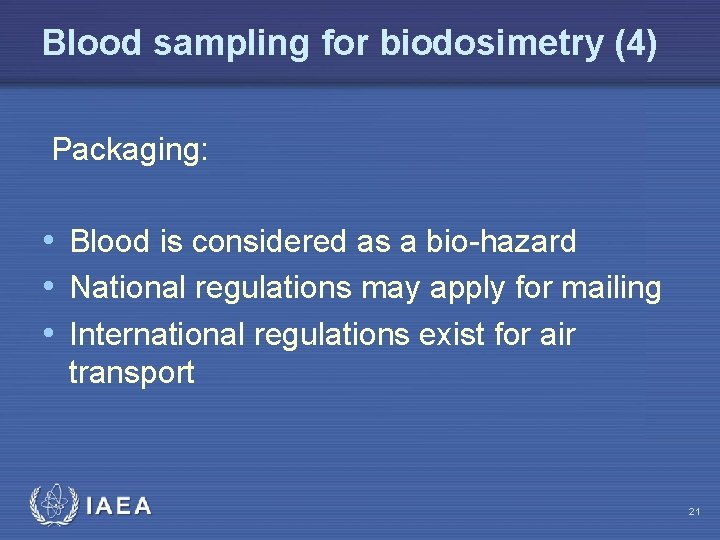 Blood sampling for biodosimetry (4)

Packaging:

• Blood is considered as a bio-hazard
• National regulations may apply for mailing
• International regulations exist for air transport

IAEA

21